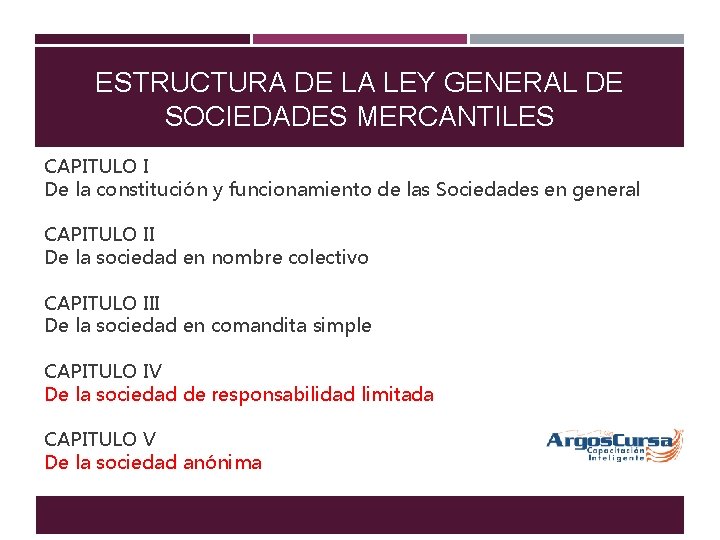 ESTRUCTURA DE LA LEY GENERAL DE SOCIEDADES MERCANTILES

CAPITULO I
De la constitución y funcionamiento de las Sociedades en general

CAPITULO II
De la sociedad en nombre colectivo

CAPITULO III
De la sociedad en comandita simple

CAPITULO IV
De la sociedad de responsabilidad limitada

CAPITULO V
De la sociedad anónima

ArgosCursa
Capacitación Inteligente